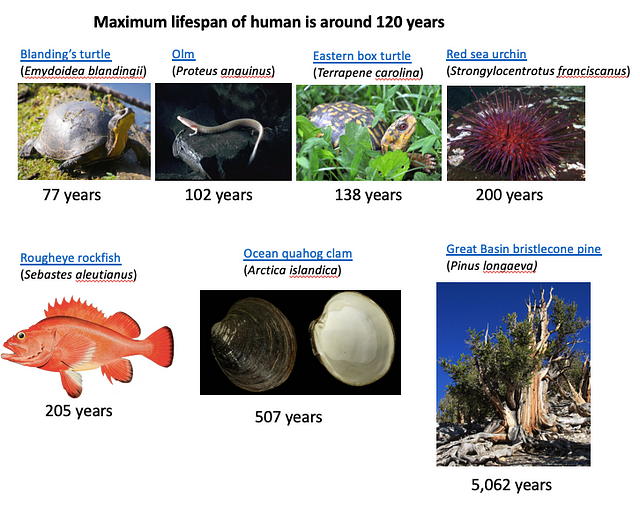 Maximum lifespan of human is around 120 years

Blanding's turtle
(Emydoidea blandingii)

77 years

Olm
(Proteus anguinus)

102 years

Eastern box turtle
(Terrapene carolina)

138 years

Red sea urchin
(Strongylocentrotus franciscanus)

200 years

Rougheye rockfish
(Sebastes aleutianus)

205 years

Ocean quahog clam
(Arctica islandica)

507 years

Great Basin bristlecone pine
(Pinus longaeva)

5,062 years